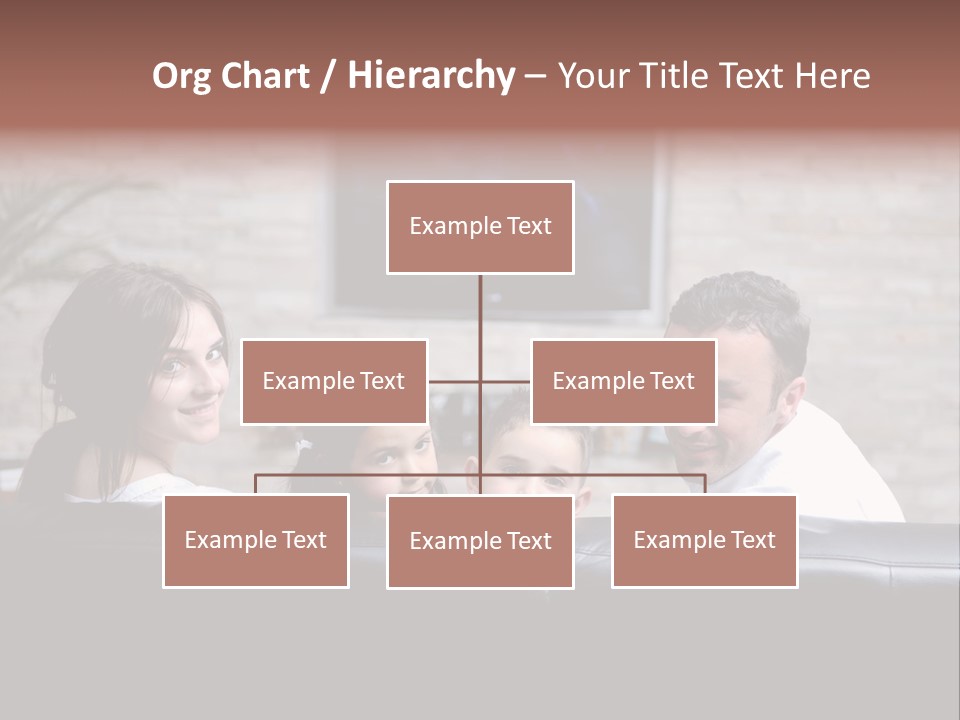 Org Chart / Hierarchy – Your Title Text Here

Example Text

Example Text

Example Text

Example Text

Example Text

Example Text